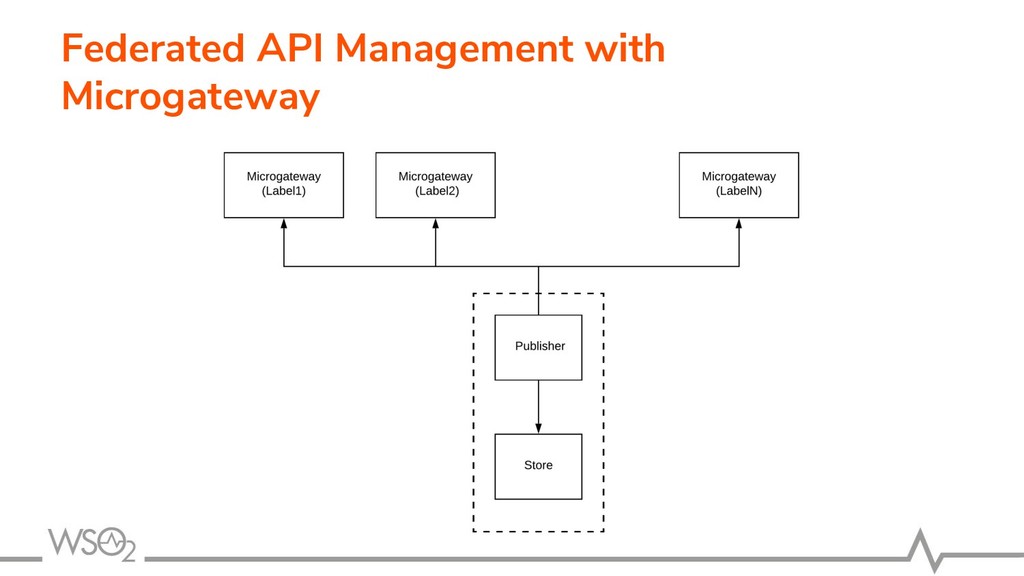 Federated API Management with Microgateway

Microgateway (Label1)

Microgateway (Label2)

Microgateway (LabelN)

Publisher

Store

WSO2